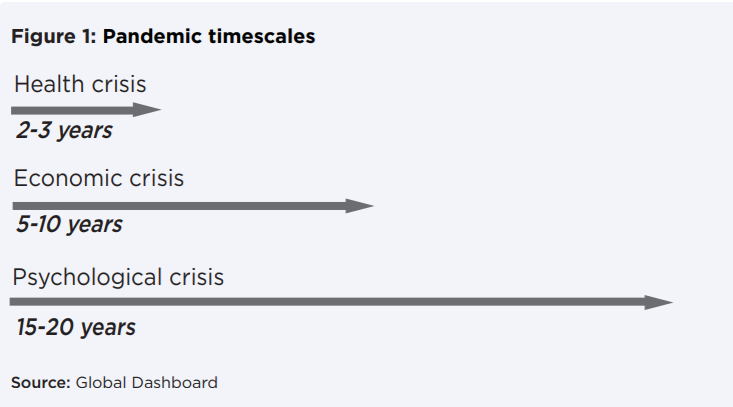 Figure 1: Pandemic timescales

Health crisis

2-3 years

Economic crisis

5-10 years

Psychological crisis

15-20 years

Source: Global Dashboard